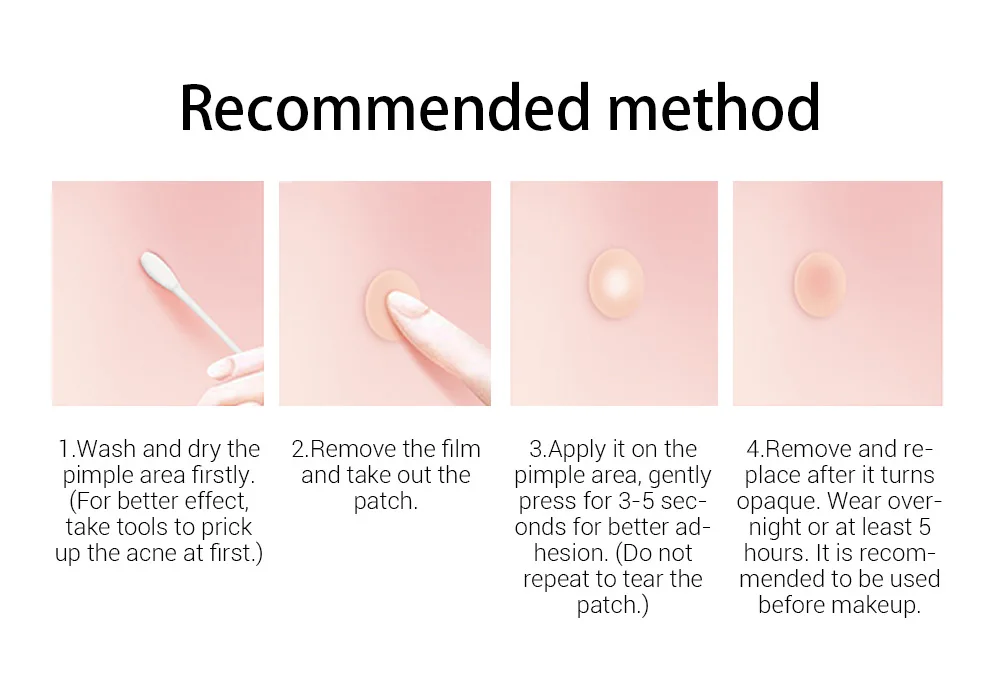 Recommended method

1.Wash and dry the pimple area firstly. (For better effect, take tools to prick up the acne at first.)

2.Remove the film and take out the patch.

3.Apply it on the pimple area, gently press for 3-5 seconds for better adhesion. (Do not repeat to tear the patch.)

4.Remove and replace after it turns opaque. Wear overnight or at least 5 hours. It is recommended to be used before makeup.